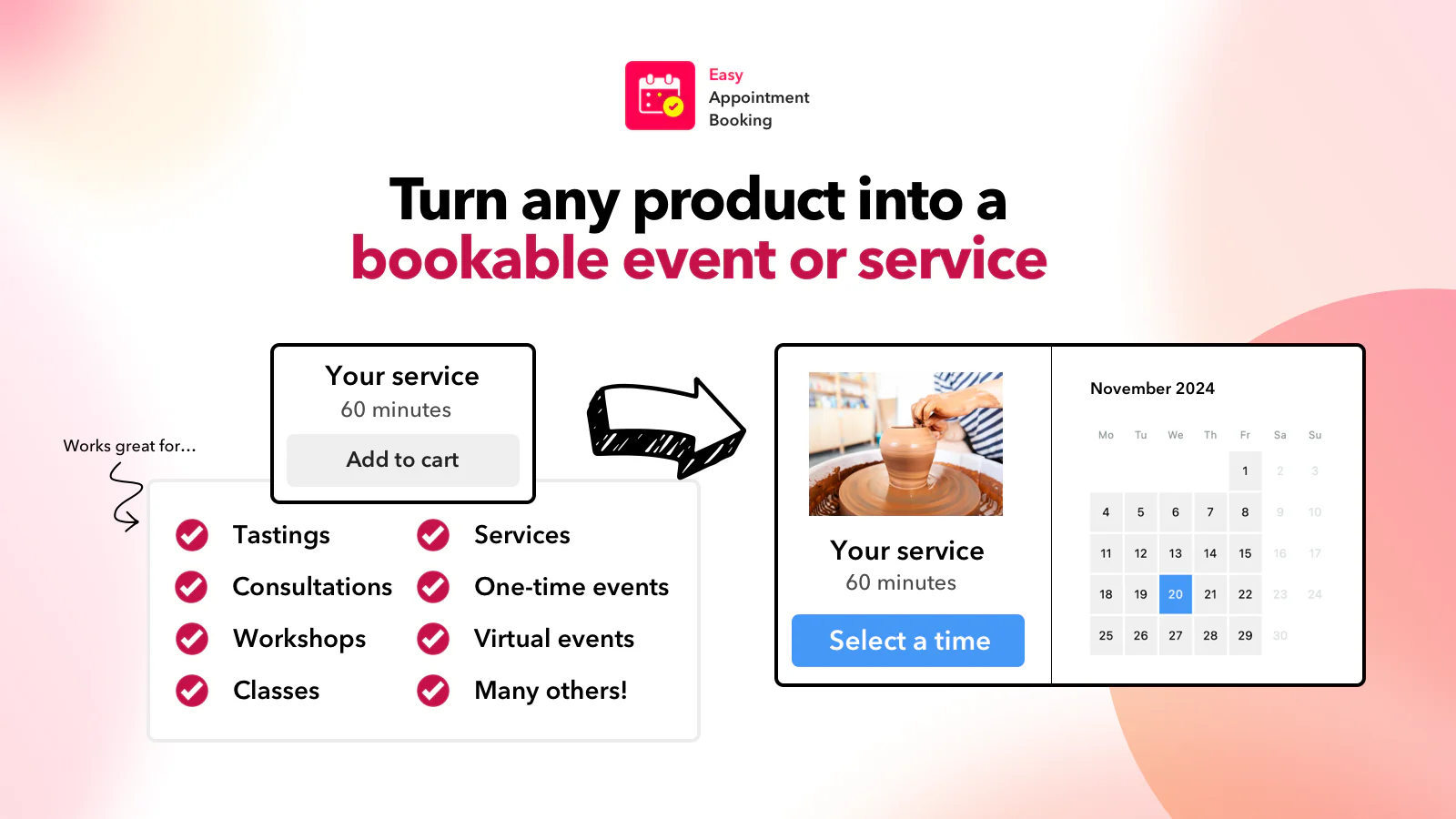 Easy
Appointment
Booking

Turn any product into a
bookable event or service

Works great for...

Your service
60 minutes
Add to cart

Tastings
Consultations
Workshops
Classes

Services
One-time events
Virtual events
Many others!

Your service
60 minutes
Select a time

November 2024

| Mo | Tu | We | Th | Fr | Sa | Su |
|---|---|---|---|---|---|---|
| | | | | 1 | 2 | 3 |
| 4 | 5 | 6 | 7 | 8 | 9 | 10 |
| 11 | 12 | 13 | 14 | 15 | 16 | 17 |
| 18 | 19 | 20 | 21 | 22 | 23 | 24 |
| 25 | 26 | 27 | 28 | 29 | 30 | |